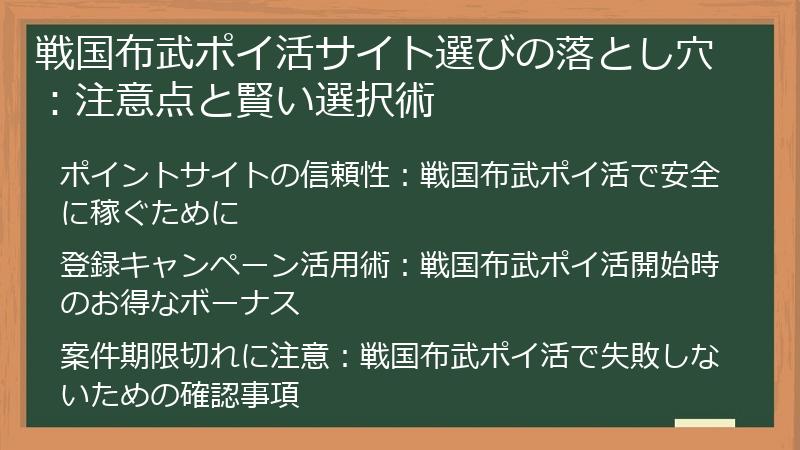 戦国布武ポイ活サイト選びの落とし穴：注意点と賢い選択術

ポイントサイトの信頼性：戦国布武ポイ活で安全に稼ぐために

登録キャンペーン活用術：戦国布武ポイ活開始時のお得なボーナス

案件期限切れに注意：戦国布武ポイ活で失敗しないための確認事項